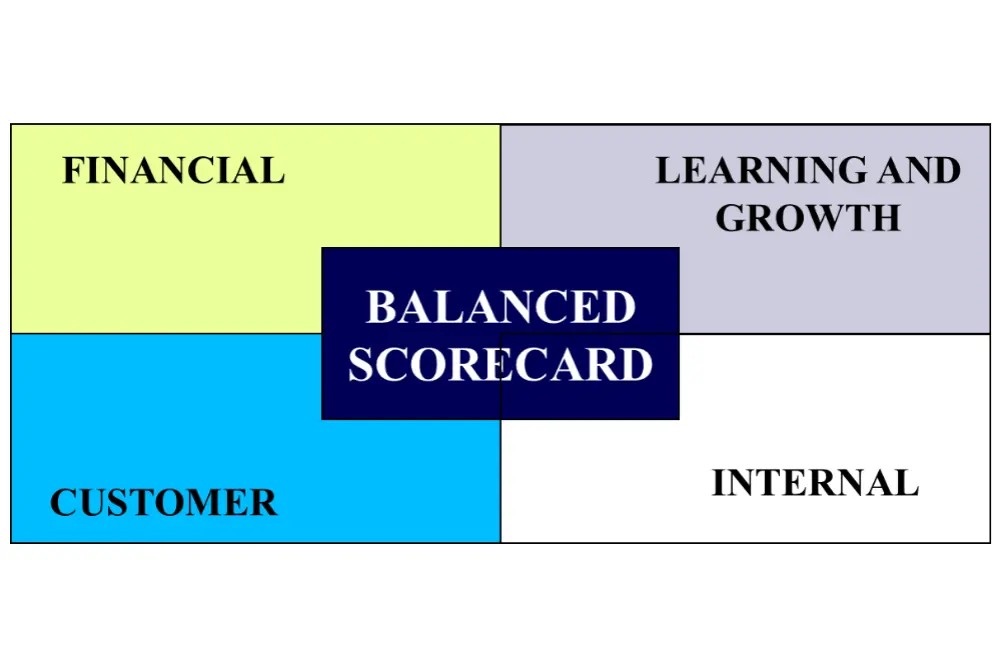 FINANCIAL

LEARNING AND GROWTH

BALANCED SCORECARD

CUSTOMER

INTERNAL